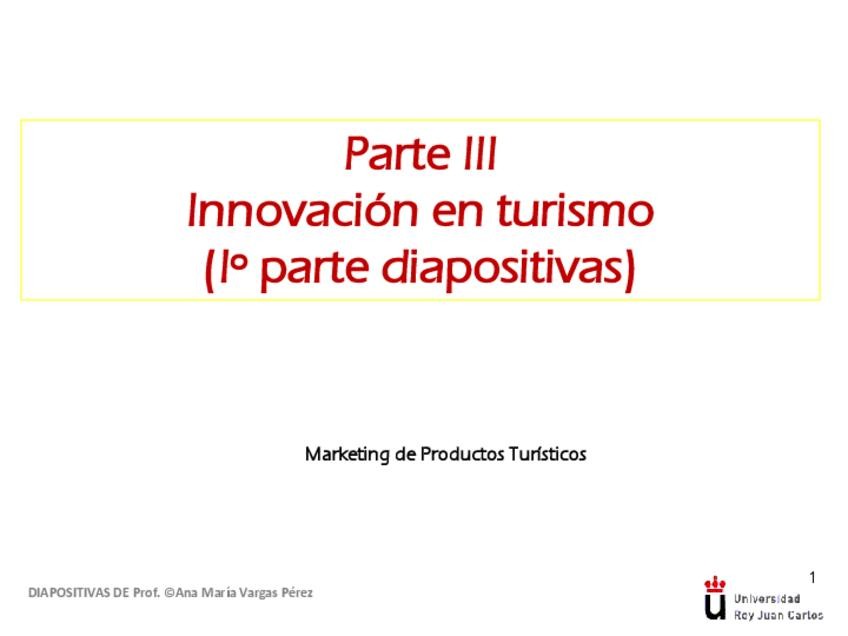 Parte III
Innovación en turismo
(Iº parte diapositivas)

Marketing de Productos Turísticos

DIAPOSITIVAS DE Prof. ©Ana María Vargas Pérez

1

Universidad
Rey Juan Carlos